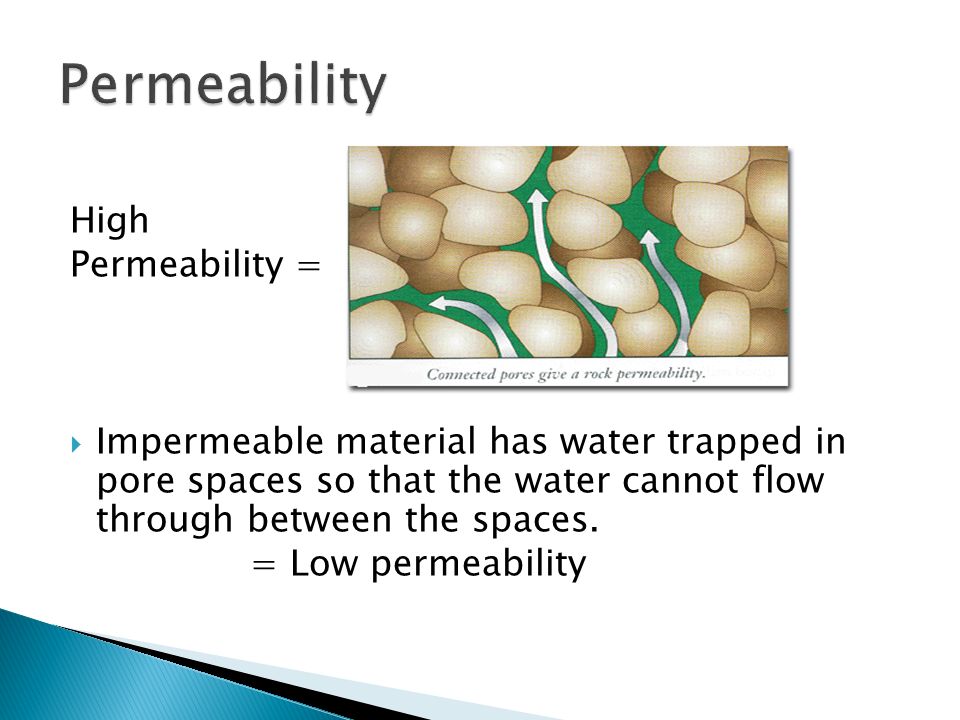 Permeability

High Permeability =

Connected pores give a rock permeability.

Impermeable material has water trapped in pore spaces so that the water cannot flow through between the spaces.

= Low permeability